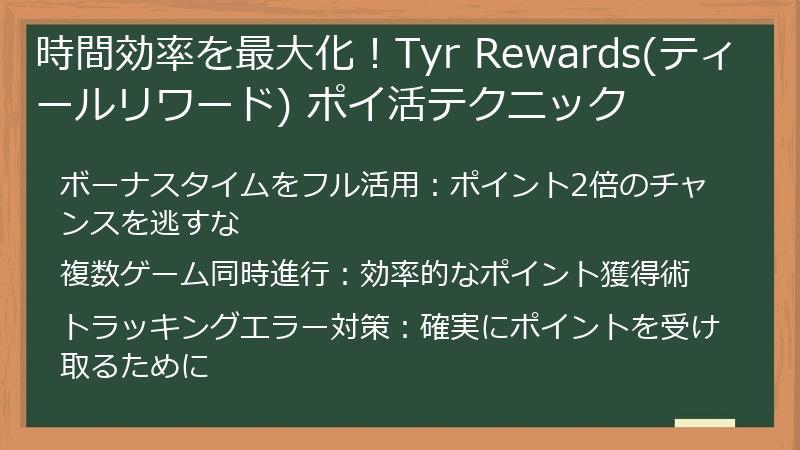 時間効率を最大化！Tyr Rewards(ティールリワード) ポイ活テクニック

ボーナスタイムをフル活用：ポイント2倍のチャンスを逃すな

複数ゲーム同時進行：効率的なポイント獲得術

トラッキングエラー対策：確実にポイントを受け取るために